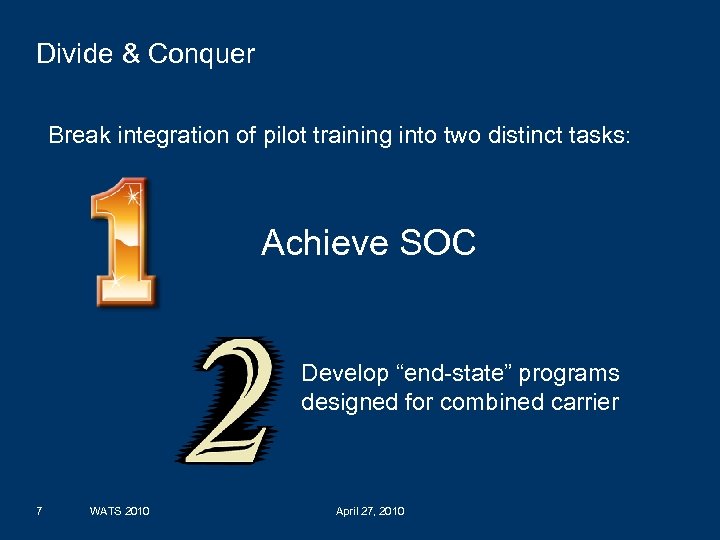 Divide & Conquer

Break integration of pilot training into two distinct tasks:

1

Achieve SOC

2

Develop “end-state” programs designed for combined carrier

7 WATS 2010 April 27, 2010